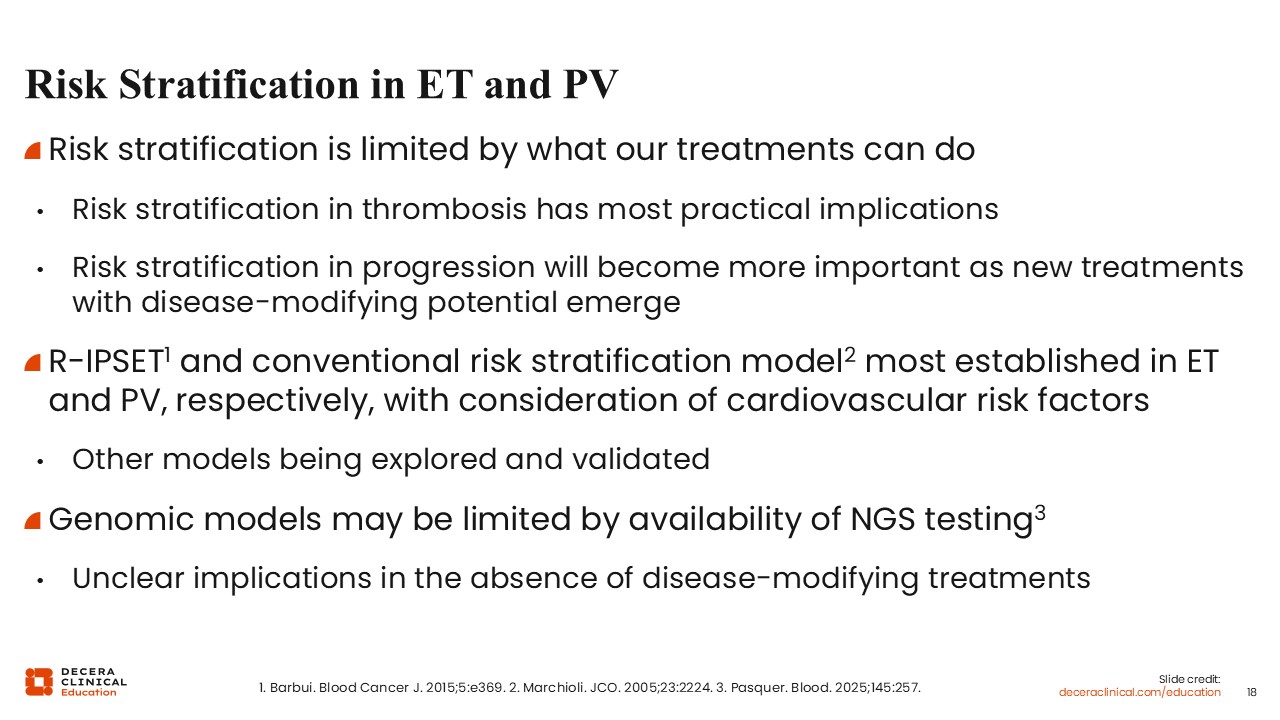 Risk Stratification in ET and PV

Risk stratification is limited by what our treatments can do

• Risk stratification in thrombosis has most practical implications

• Risk stratification in progression will become more important as new treatments with disease-modifying potential emerge

R-IPSET$^1$ and conventional risk stratification model$^2$ most established in ET and PV, respectively, with consideration of cardiovascular risk factors

• Other models being explored and validated

Genomic models may be limited by availability of NGS testing$^3$

• Unclear implications in the absence of disease-modifying treatments

DECERA CLINICAL Education

1. Barbui. Blood Cancer J. 2015;5:e369. 2. Marchioli. JCO. 2005;23:2224. 3. Pasquer. Blood. 2025;145:257.

Slide credit: deceraclinical.com/education

18